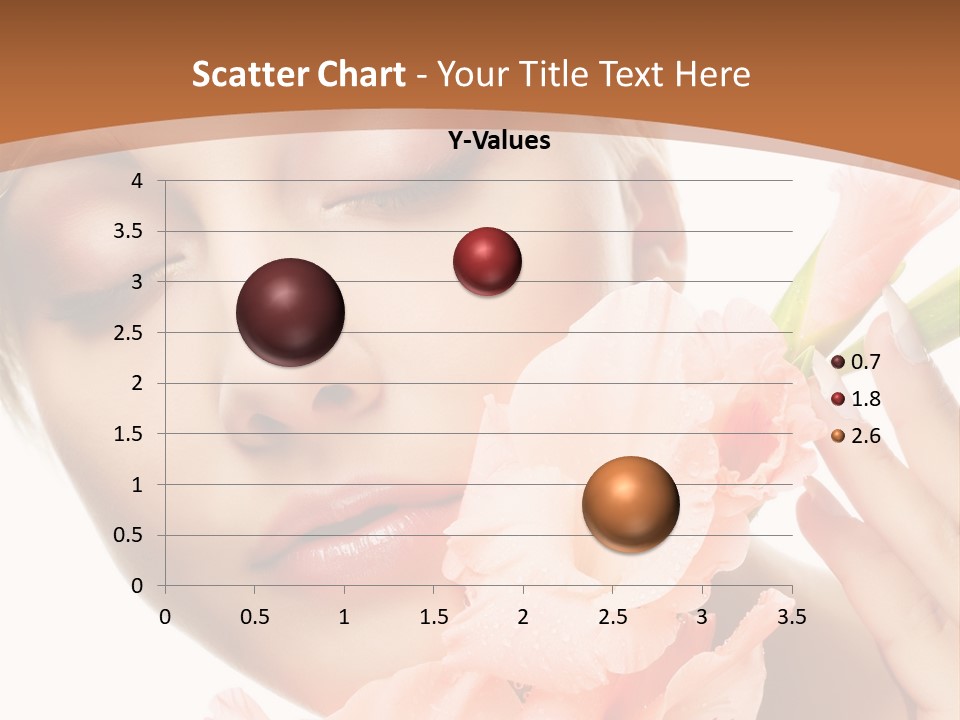 Scatter Chart - Your Title Text Here

Y-Values

4
3.5
3
2.5
2
1.5
1
0.5
0

0 0.5 1 1.5 2 2.5 3 3.5

0.7
1.8
2.6